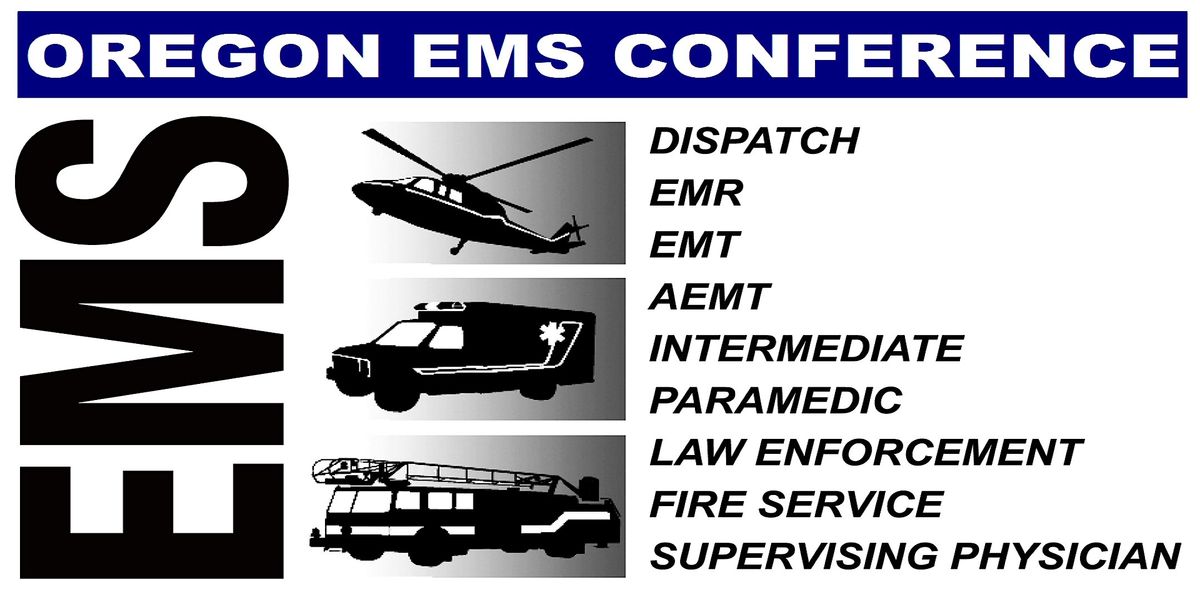 OREGON EMS CONFERENCE

EMS

DISPATCH
EMR
EMT
AEMT
INTERMEDIATE
PARAMEDIC
LAW ENFORCEMENT
FIRE SERVICE
SUPERVISING PHYSICIAN